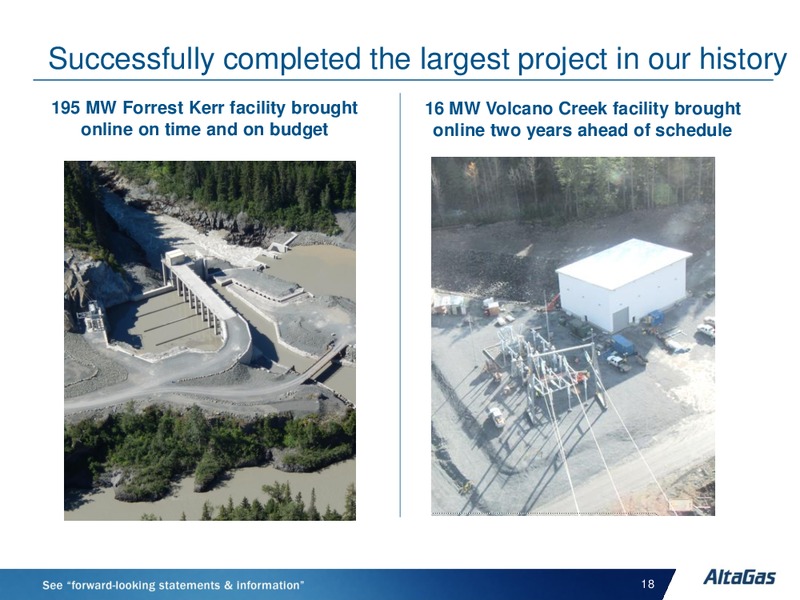 Successfully completed the largest project in our history

195 MW Forrest Kerr facility brought online on time and on budget

16 MW Volcano Creek facility brought online two years ahead of schedule

See "forward-looking statements & information"

18

AltaGas